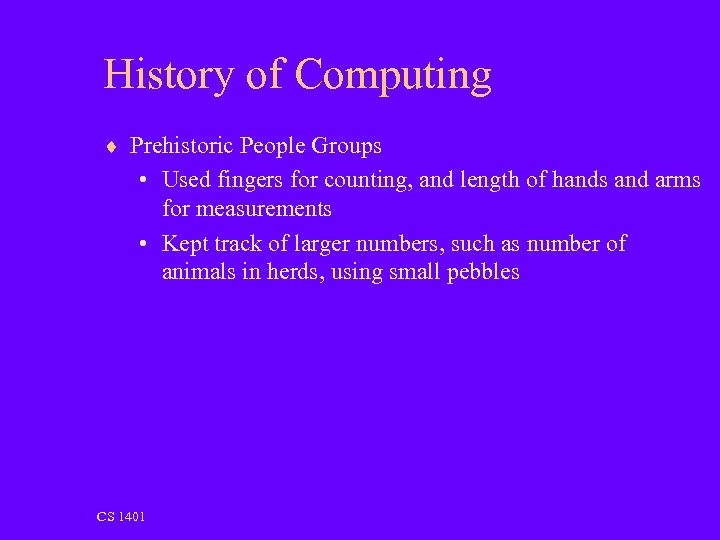 History of Computing

♦ Prehistoric People Groups

• Used fingers for counting, and length of hands and arms for measurements

• Kept track of larger numbers, such as number of animals in herds, using small pebbles

CS 1401